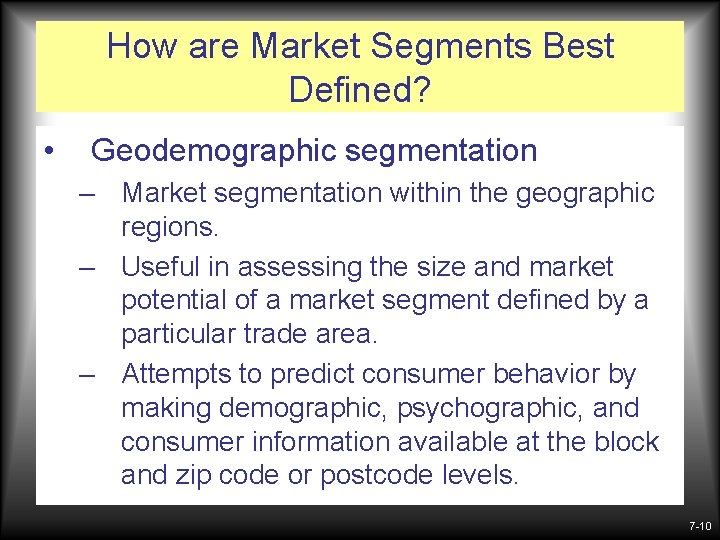 How are Market Segments Best Defined?

• Geodemographic segmentation

– Market segmentation within the geographic regions.

– Useful in assessing the size and market potential of a market segment defined by a particular trade area.

– Attempts to predict consumer behavior by making demographic, psychographic, and consumer information available at the block and zip code or postcode levels.

7-10